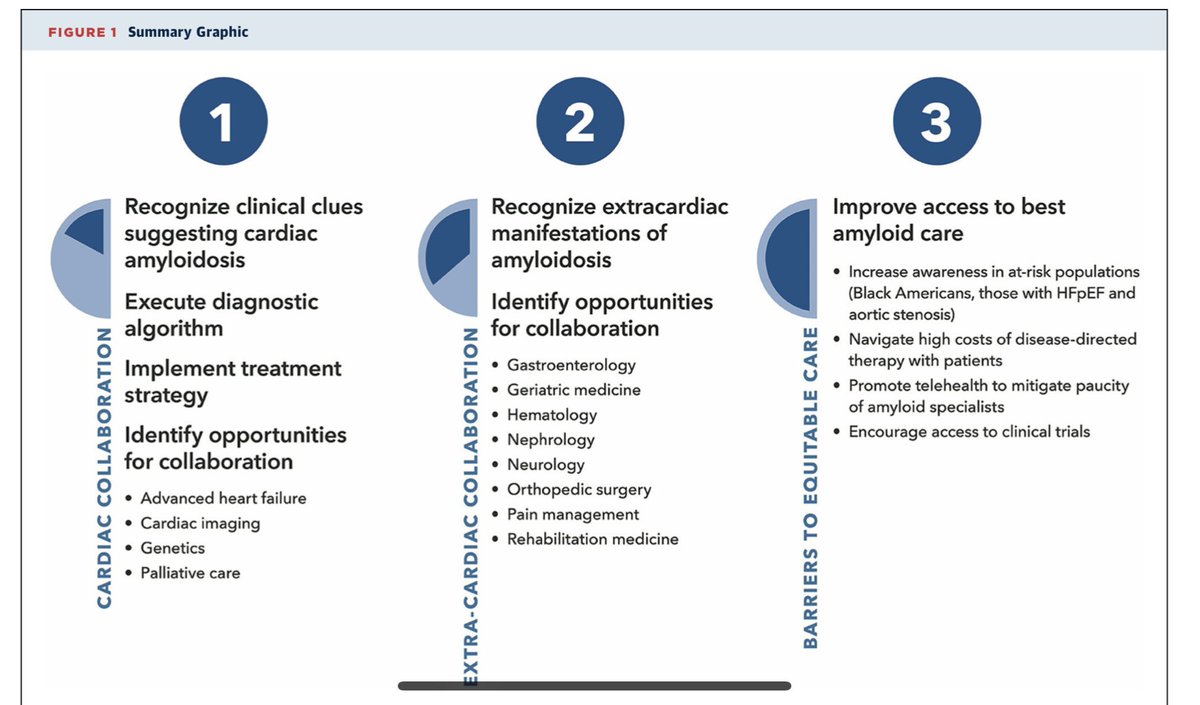 FIGURE 1 Summary Graphic

1

CARDIAC COLLABORATION

Recognize clinical clues suggesting cardiac amyloidosis

Execute diagnostic algorithm

Implement treatment strategy

Identify opportunities for collaboration

• Advanced heart failure
• Cardiac imaging
• Genetics
• Palliative care

2

EXTRA-CARDIAC COLLABORATION

Recognize extracardiac manifestations of amyloidosis

Identify opportunities for collaboration

• Gastroenterology
• Geriatric medicine
• Hematology
• Nephrology
• Neurology
• Orthopedic surgery
• Pain management
• Rehabilitation medicine

3

BARRIERS TO EQUITABLE CARE

Improve access to best amyloid care

• Increase awareness in at-risk populations (Black Americans, those with HFpEF and aortic stenosis)
• Navigate high costs of disease-directed therapy with patients
• Promote telehealth to mitigate paucity of amyloid specialists
• Encourage access to clinical trials